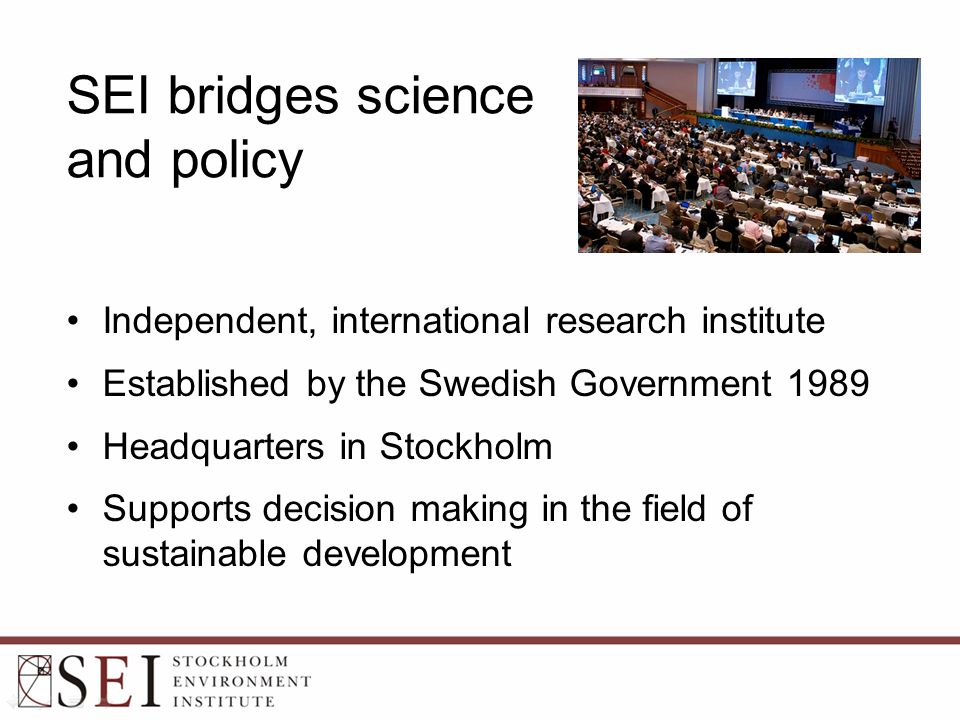 SEI bridges science and policy

• Independent, international research institute
• Established by the Swedish Government 1989
• Headquarters in Stockholm
• Supports decision making in the field of sustainable development

SEI STOCKHOLM ENVIRONMENT INSTITUTE